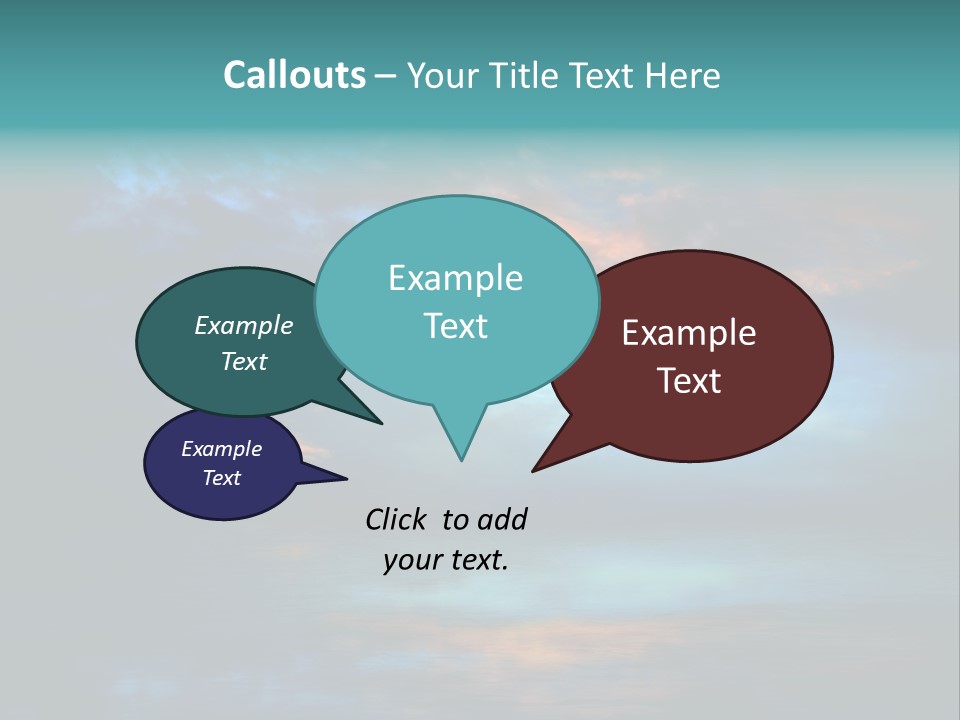 Callouts – Your Title Text Here

Example Text

Example Text

Example Text

Example Text

Click to add your text.